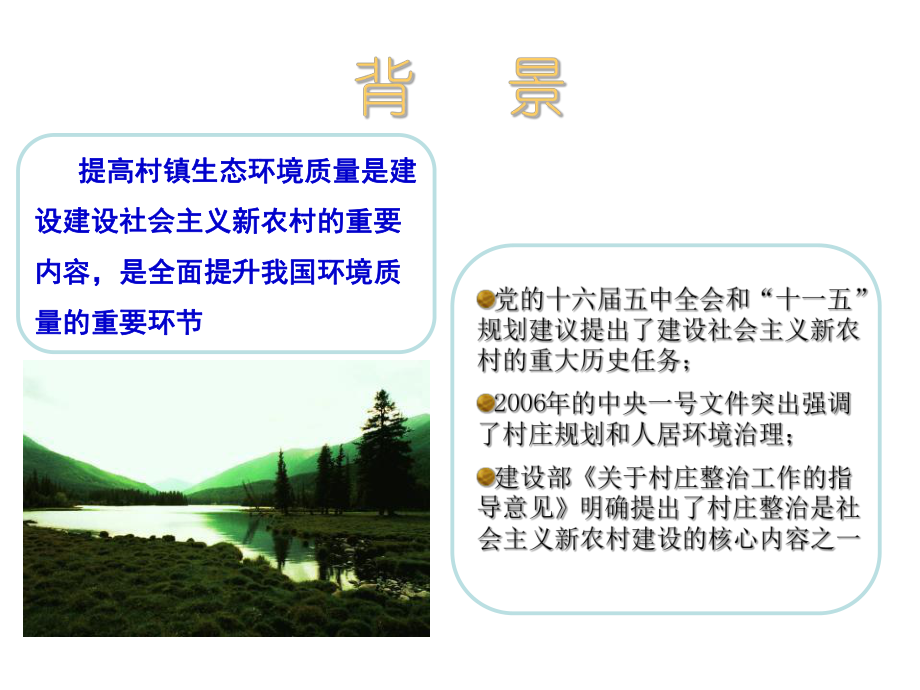 背　景

提高村镇生态环境质量是建设建设社会主义新农村的重要内容，是全面提升我国环境质量的重要环节

党的十六届五中全会和“十一五”规划建议提出了建设社会主义新农村的重大历史任务；

2006年的中央一号文件突出强调了村庄规划和人居环境治理；

建设部《关于村庄整治工作的指导意见》明确提出了村庄整治是社会主义新农村建设的核心内容之一